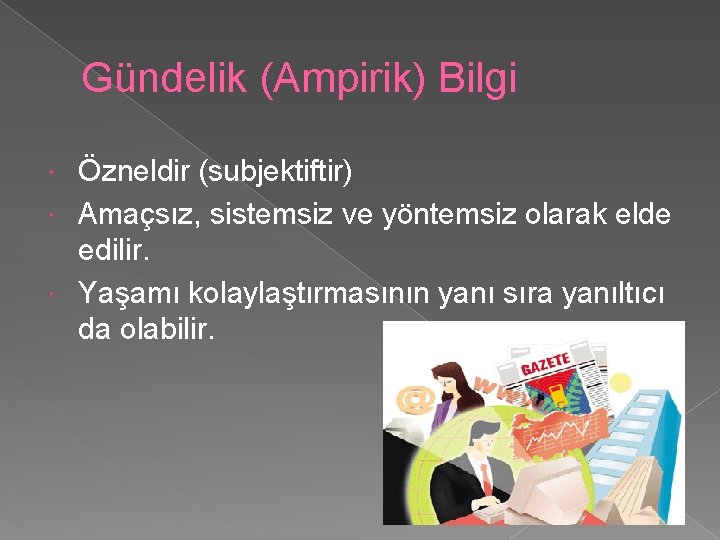 Gündelik (Ampirik) Bilgi

Özneldir (subjektiftir)

Amaçsız, sistemsiz ve yöntemsiz olarak elde edilir.

Yaşamı kolaylaştırmasının yanı sıra yanıltıcı da olabilir.

GAZETE

WWW

@